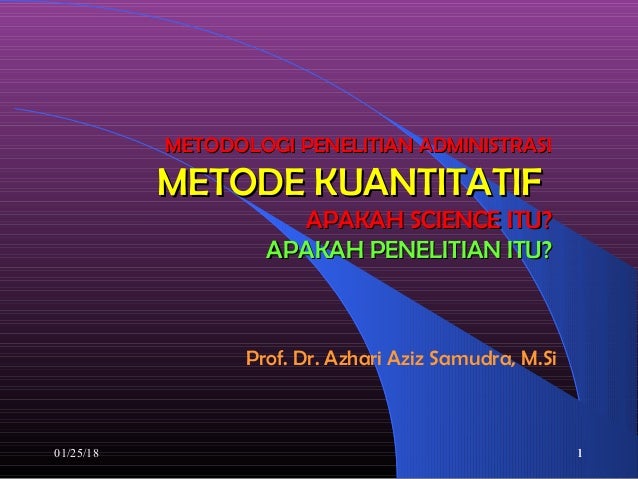 METODOLOGI PENELITIAN ADMINISTRASI

METODE KUANTITATIF

APAKAH SCIENCE ITU?

APAKAH PENELITIAN ITU?

Prof. Dr. Azhari Aziz Samudra, M.Si

01/25/18

1